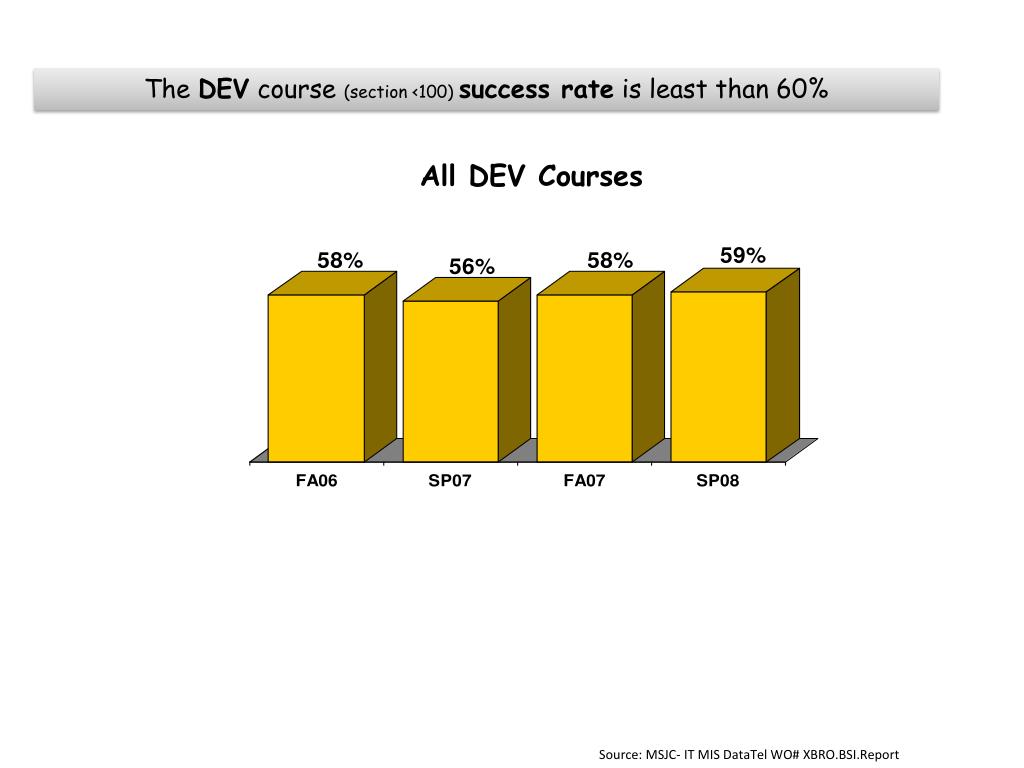 The DEV course (section <100) success rate is least than 60%

All DEV Courses

58%
56%
58%
59%

FA06
SP07
FA07
SP08

Source: MSJC- IT MIS DataTel WO# XBRO.BSI.Report